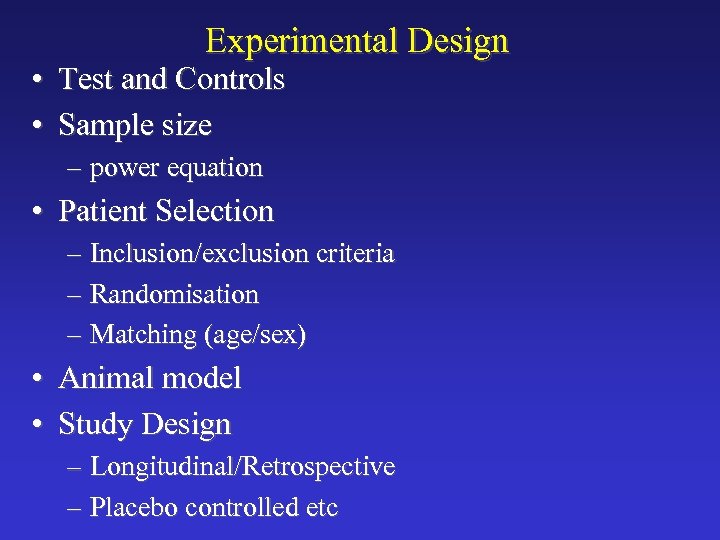 Experimental Design

• Test and Controls
• Sample size
– power equation
• Patient Selection
– Inclusion/exclusion criteria
– Randomisation
– Matching (age/sex)
• Animal model
• Study Design
– Longitudinal/Retrospective
– Placebo controlled etc